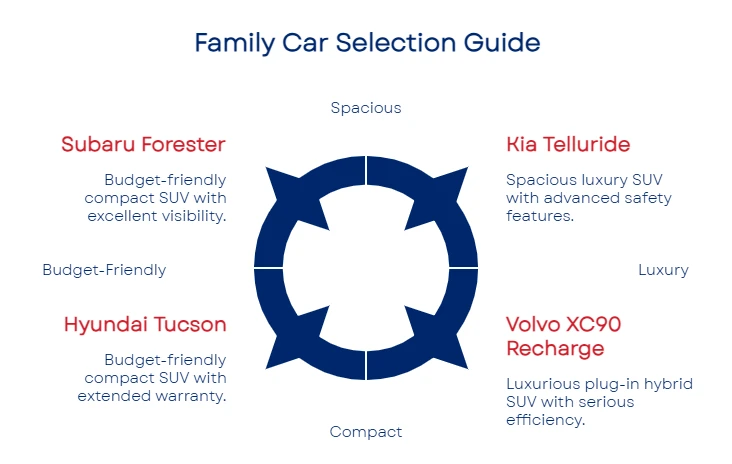 Family Car Selection Guide

Spacious

Subaru Forester

Budget-friendly compact SUV with excellent visibility.

Kia Telluride

Spacious luxury SUV with advanced safety features.

Budget-Friendly

Luxury

Hyundai Tucson

Budget-friendly compact SUV with extended warranty.

Volvo XC90 Recharge

Luxurious plug-in hybrid SUV with serious efficiency.

Compact